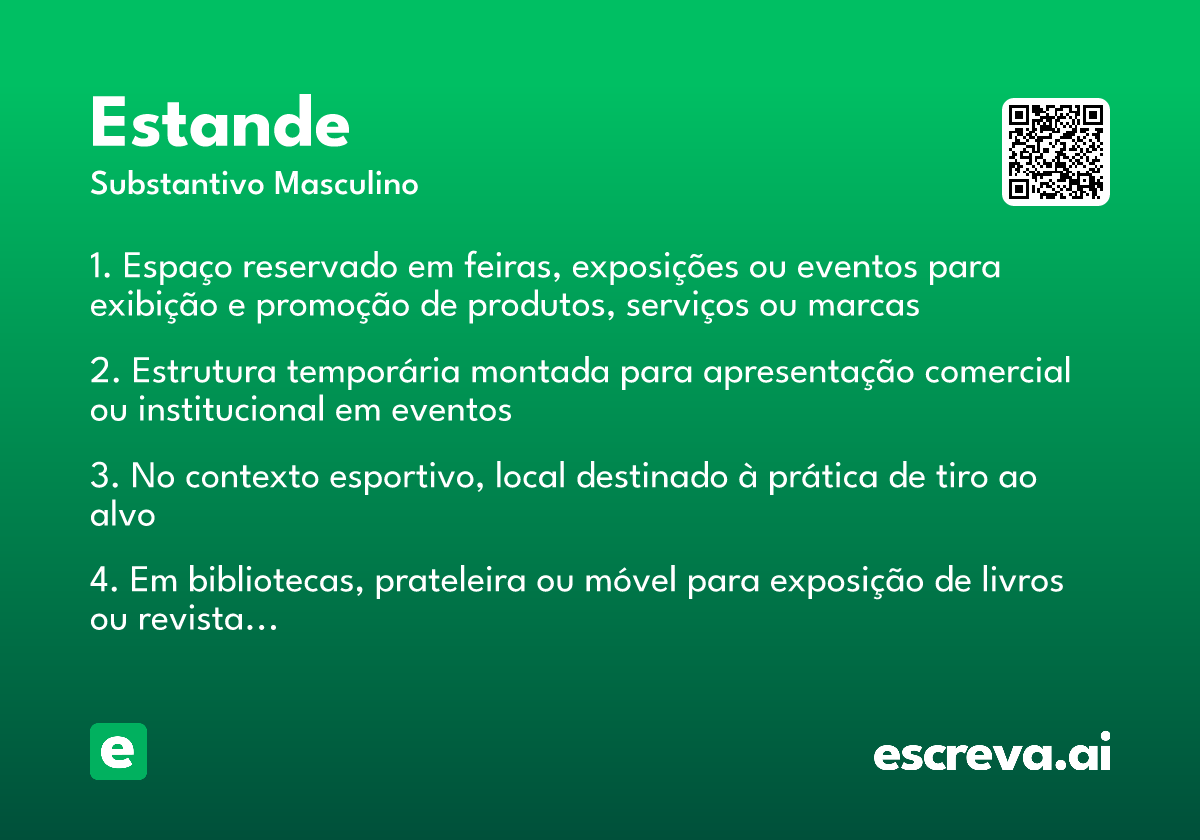 Estande
Substantivo Masculino

1. Espaço reservado em feiras, exposições ou eventos para exibição e promoção de produtos, serviços ou marcas

2. Estrutura temporária montada para apresentação comercial ou institucional em eventos

3. No contexto esportivo, local destinado à prática de tiro ao alvo

4. Em bibliotecas, prateleira ou móvel para exposição de livros ou revista…

e

escreva.ai